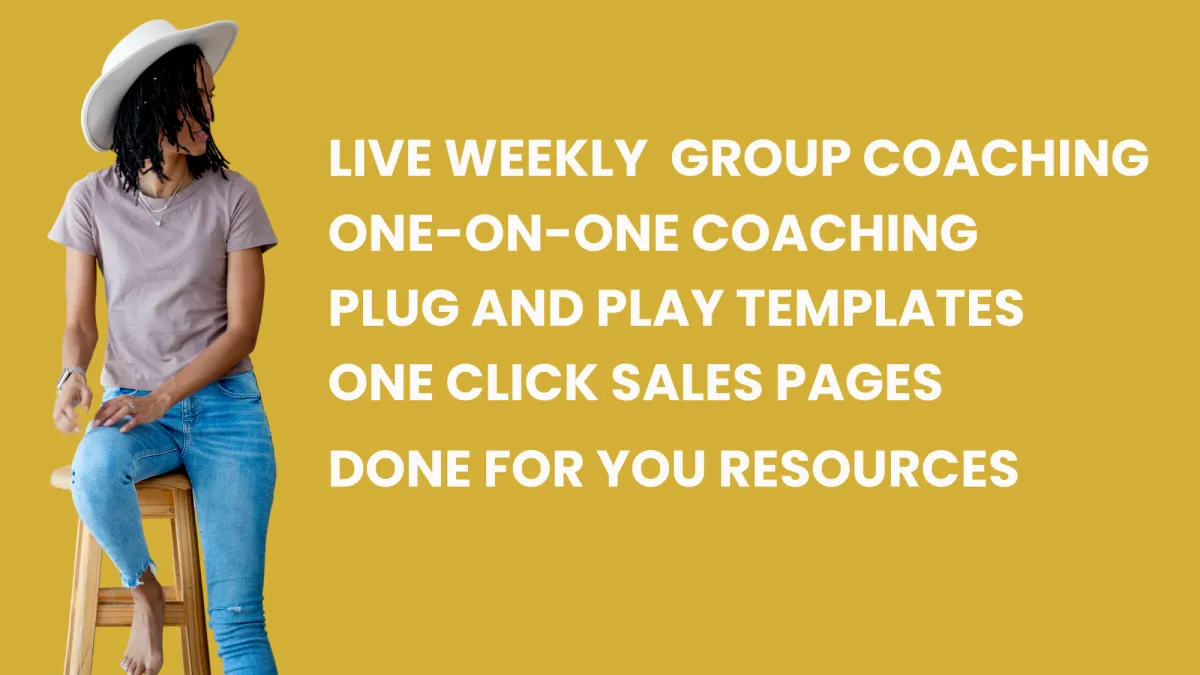 LIVE WEEKLY GROUP COACHING
ONE-ON-ONE COACHING
PLUG AND PLAY TEMPLATES
ONE CLICK SALES PAGES
DONE FOR YOU RESOURCES